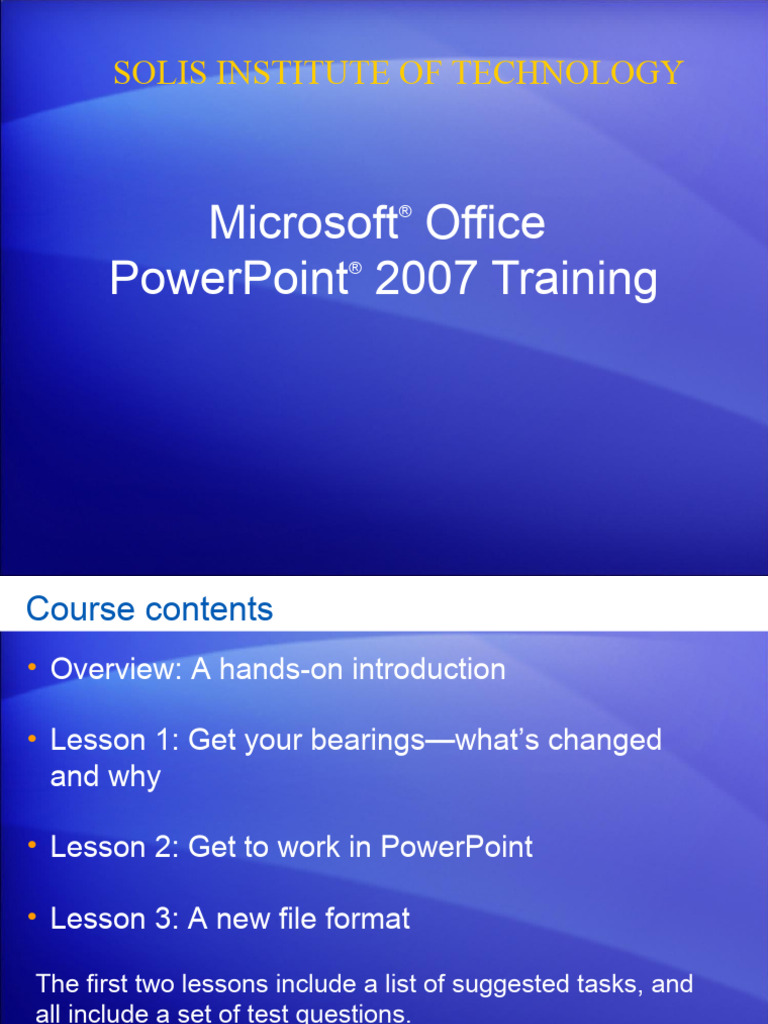 SOLIS INSTITUTE OF TECHNOLOGY

Microsoft® Office PowerPoint® 2007 Training

Course contents

• Overview: A hands-on introduction

• Lesson 1: Get your bearings—what's changed and why

• Lesson 2: Get to work in PowerPoint

• Lesson 3: A new file format

The first two lessons include a list of suggested tasks, and all include a set of test questions.